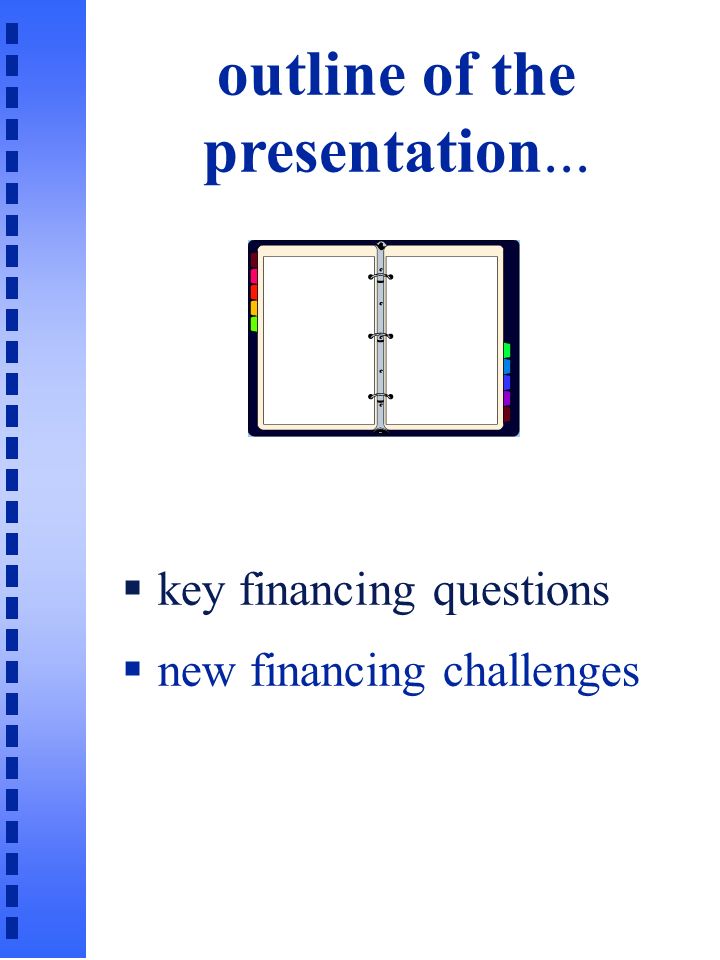 outline of the presentation…

▪ key financing questions
▪ new financing challenges